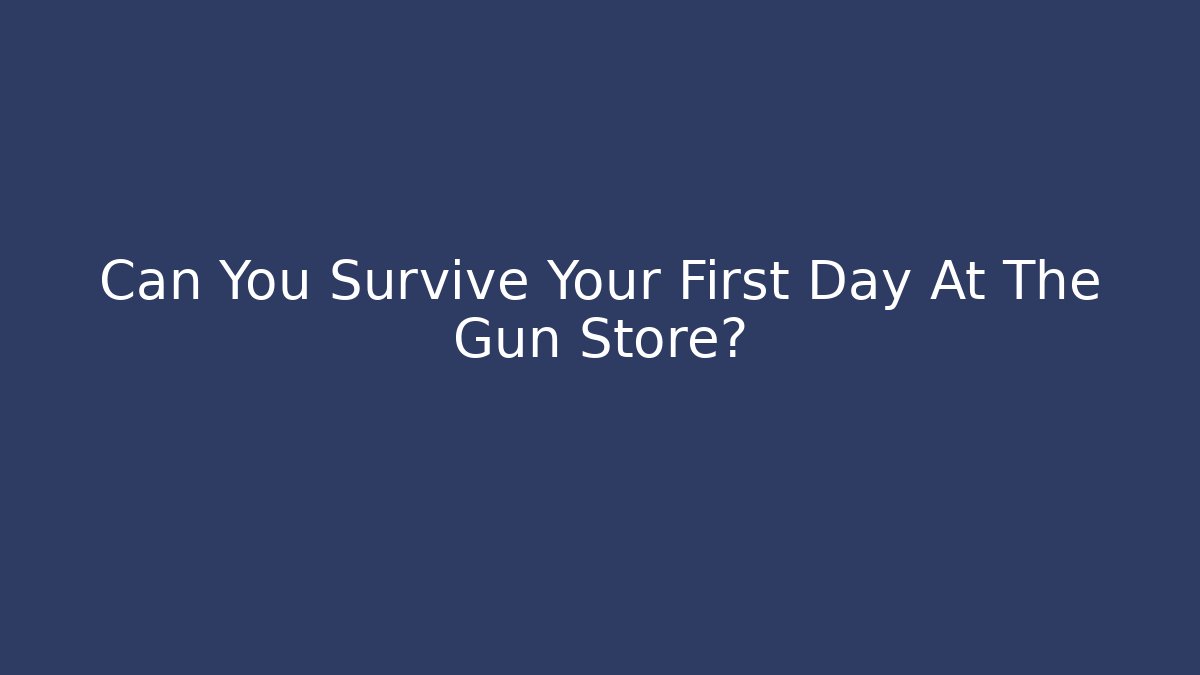 Can You Survive Your First Day At The Gun Store?